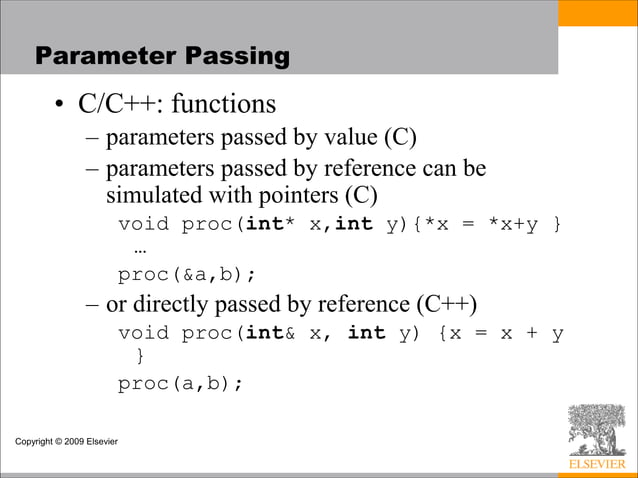 Parameter Passing

• C/C++: functions

– parameters passed by value (C)

– parameters passed by reference can be simulated with pointers (C)

void proc(int* x,int y){*x = *x+y }
…
proc(&a,b);

– or directly passed by reference (C++)

void proc(int& x, int y) {x = x + y }

proc(a,b);

Copyright © 2009 Elsevier

ELSEVIER